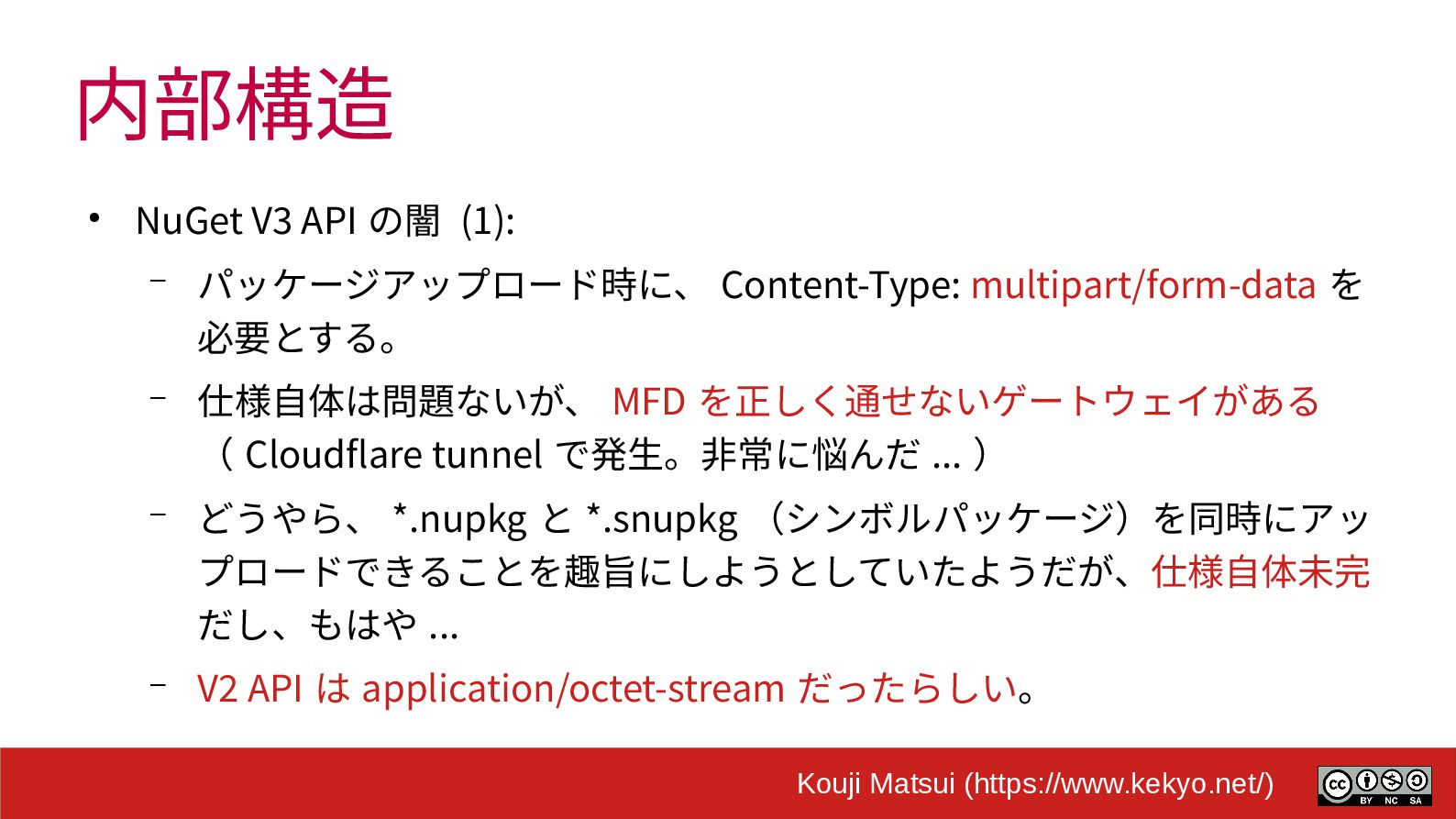 内部構造

• NuGet V3 API の闇 (1):
 – パッケージアップロード時に、 Content-Type: multipart/form-data を必要とする。
 – 仕様自体は問題ないが、 MFD を正しく通せないゲートウェイがある（ Cloudflare tunnel で発生。非常に悩んだ ... ）
 – どうやら、 *.nupkg と *.snupkg （シンボルパッケージ）を同時にアップロードできることを趣旨にしようとしていたようだが、仕様自体未完だし、もはや ...
 – V2 API は application/octet-stream だったらしい。

Kouji Matsui (https://www.kekyo.net/)

BY NC SA